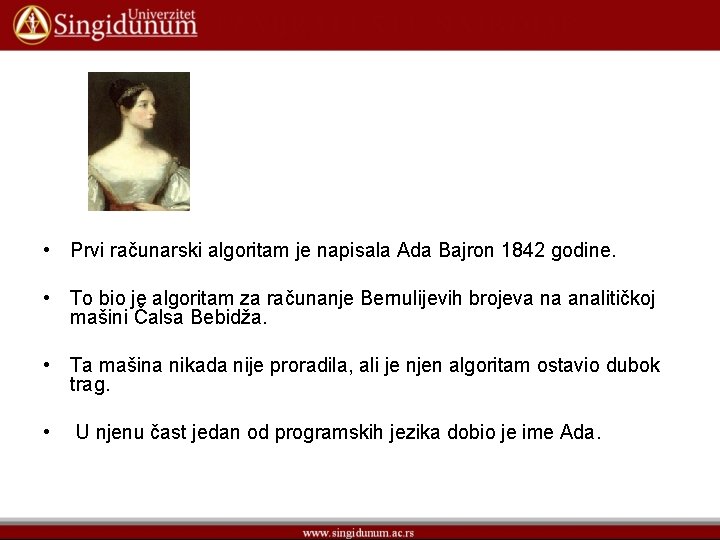 Univerzitet Singidunum

• Prvi računarski algoritam je napisala Ada Bajron 1842 godine.

• To bio je algoritam za računanje Bernulijevih brojeva na analitičkoj mašini Čalsa Bebidža.

• Ta mašina nikada nije proradila, ali je njen algoritam ostavio dubok trag.

• U njenu čast jedan od programskih jezika dobio je ime Ada.

www.singidunum.ac.rs